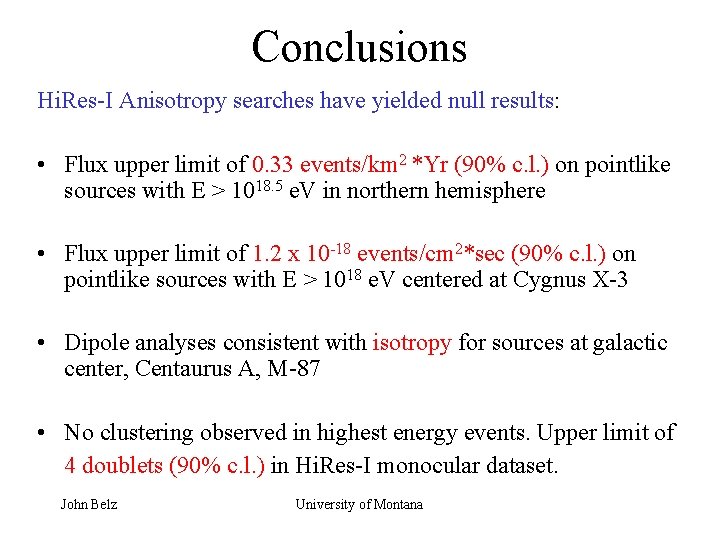 Conclusions

HiRes-I Anisotropy searches have yielded null results:

• Flux upper limit of 0.33 events/km$^2$ *Yr (90% c.l.) on pointlike sources with E > $10^{18.5}$ eV in northern hemisphere

• Flux upper limit of 1.2 x $10^{-18}$ events/cm$^2$*sec (90% c.l.) on pointlike sources with E > $10^{18}$ eV centered at Cygnus X-3

• Dipole analyses consistent with isotropy for sources at galactic center, Centaurus A, M-87

• No clustering observed in highest energy events. Upper limit of 4 doublets (90% c.l.) in HiRes-I monocular dataset.

John Belz

University of Montana